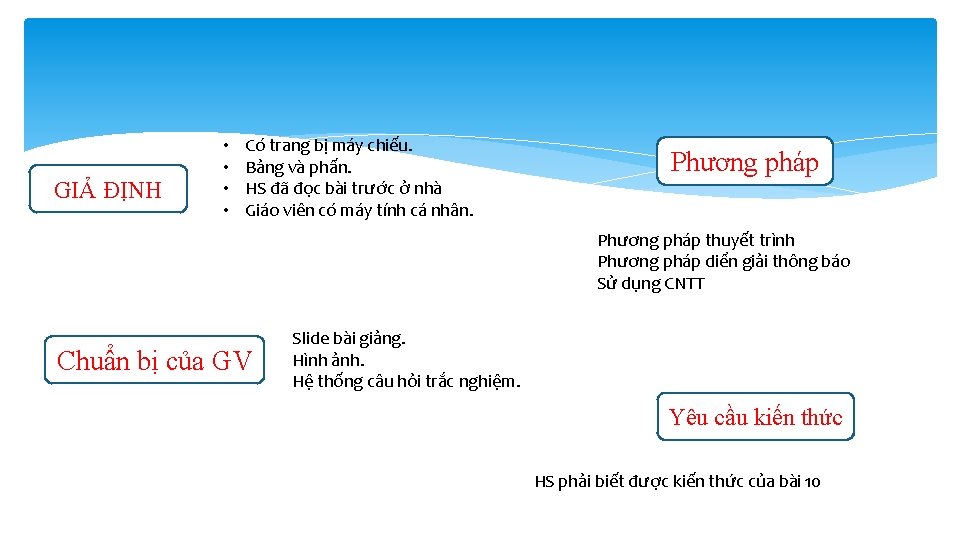 GIẢ ĐỊNH

• Có trang bị máy chiếu.
• Bảng và phấn.
• HS đã đọc bài trước ở nhà
• Giáo viên có máy tính cá nhân.

Phương pháp

Phương pháp thuyết trình
Phương pháp diễn giải thông báo
Sử dụng CNTT

Chuẩn bị của GV

Slide bài giảng.
Hình ảnh.
Hệ thống câu hỏi trắc nghiệm.

Yêu cầu kiến thức

HS phải biết được kiến thức của bài 10